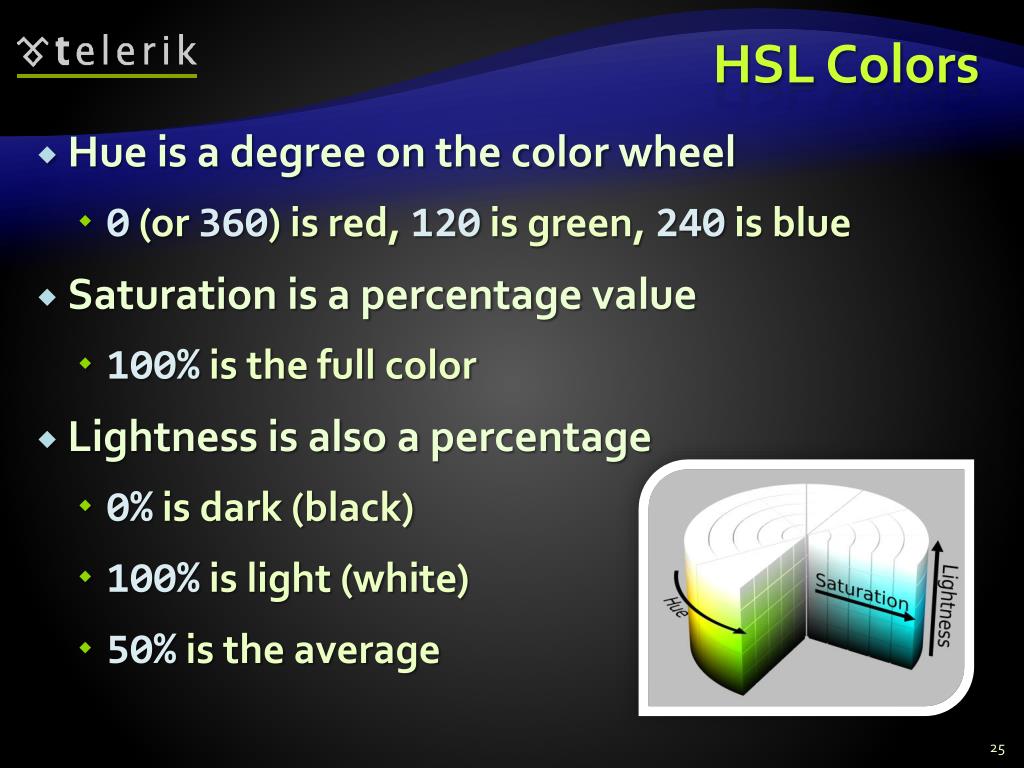 telerik

HSL Colors

Hue is a degree on the color wheel

0 (or 360) is red, 120 is green, 240 is blue

Saturation is a percentage value

100% is the full color

Lightness is also a percentage

0% is dark (black)

100% is light (white)

50% is the average

Hue
Saturation
Lightness

25